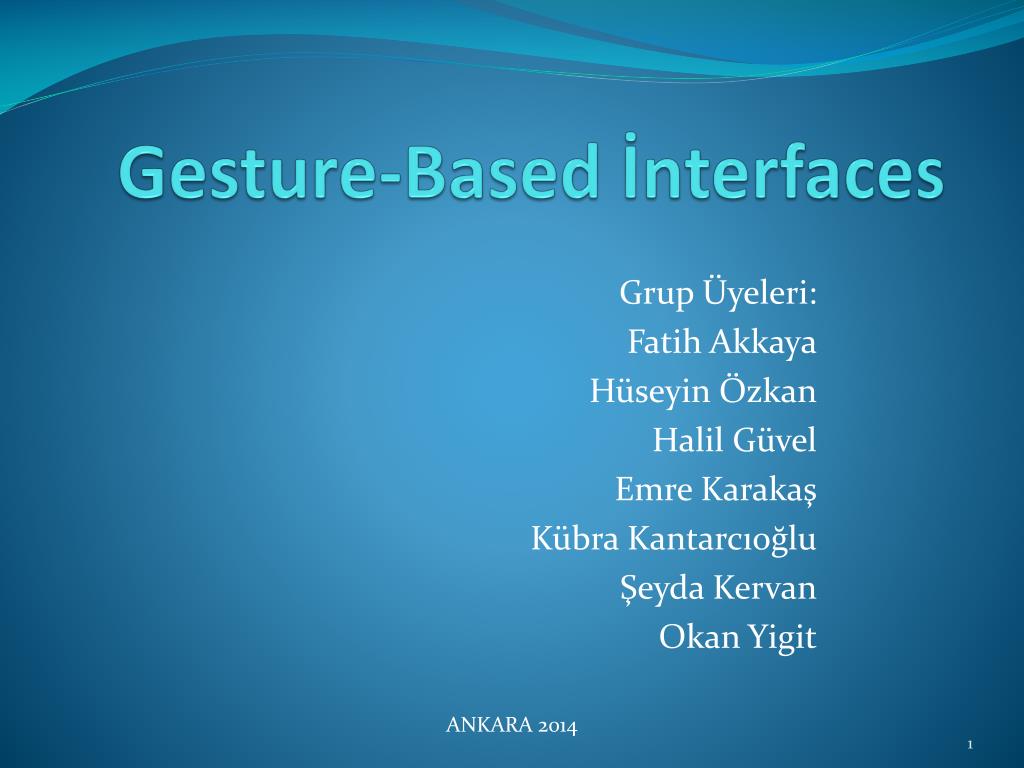 Gesture-Based İnterfaces

Grup Üyeleri:
Fatih Akkaya
Hüseyin Özkan
Halil Güvel
Emre Karakaş
Kübra Kantarcıoğlu
Şeyda Kervan
Okan Yigit

ANKARA 2014

1